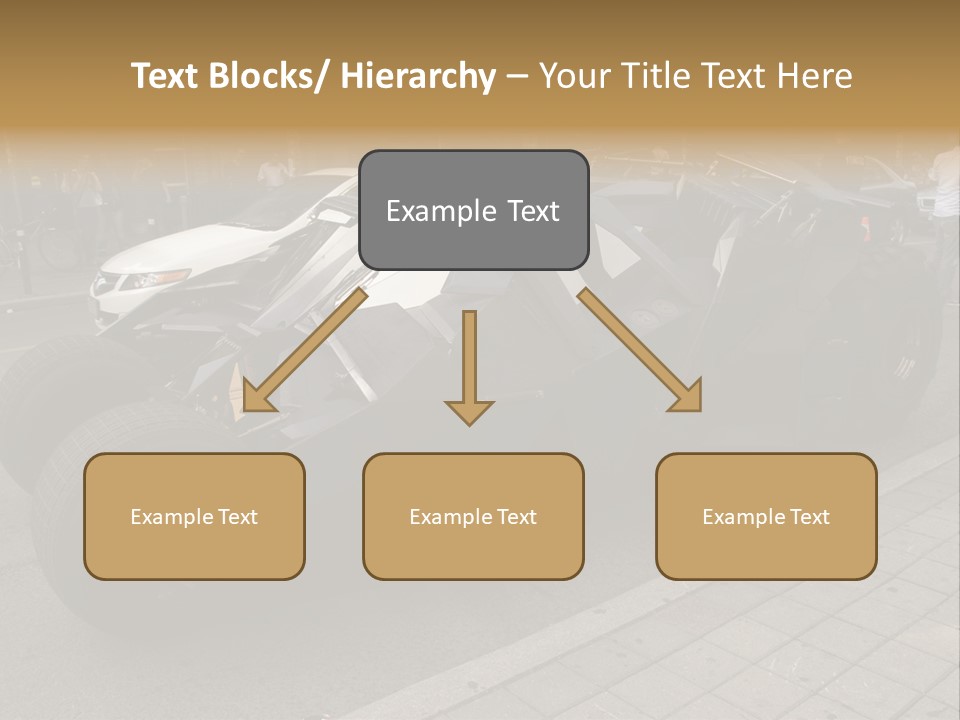 Text Blocks/ Hierarchy – Your Title Text Here

Example Text

Example Text

Example Text

Example Text